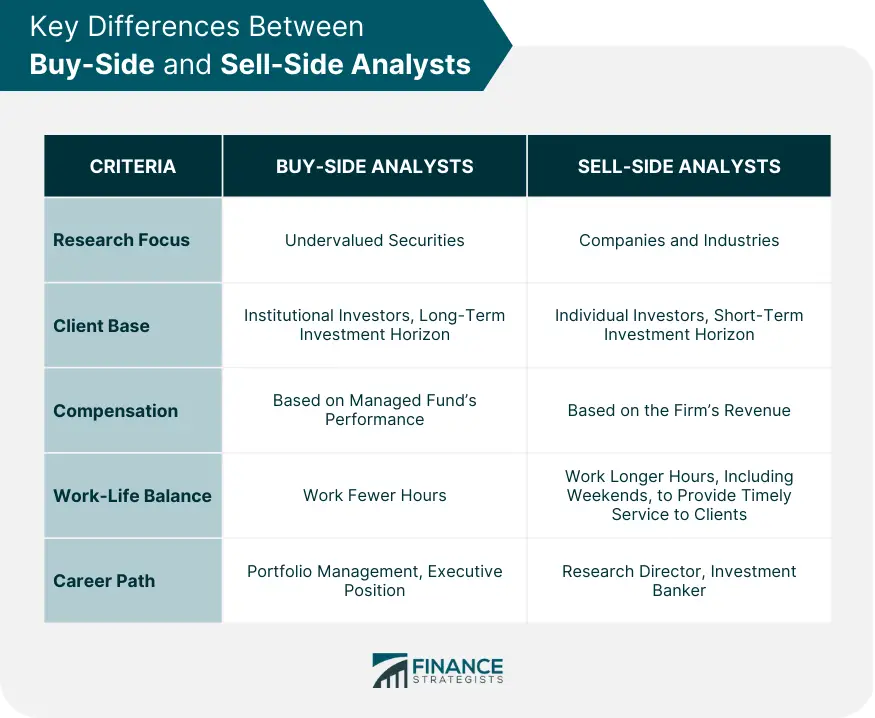 Key Differences Between
Buy-Side and Sell-Side Analysts

| CRITERIA | BUY-SIDE ANALYSTS | SELL-SIDE ANALYSTS |
|---|---|---|
| Research Focus | Undervalued Securities | Companies and Industries |
| Client Base | Institutional Investors, Long-Term Investment Horizon | Individual Investors, Short-Term Investment Horizon |
| Compensation | Based on Managed Fund's Performance | Based on the Firm's Revenue |
| Work-Life Balance | Work Fewer Hours | Work Longer Hours, Including Weekends, to Provide Timely Service to Clients |
| Career Path | Portfolio Management, Executive Position | Research Director, Investment Banker |

FINANCE
STRATEGISTS